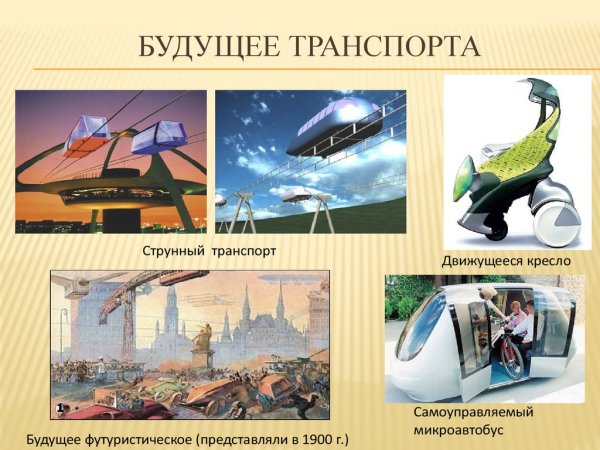 БУДУЩЕЕ ТРАНСПОРТА

Струнный транспорт

Движущееся кресло

1

Будущее футуристическое (представляли в 1900 г.)

Самоуправляемый микроавтобус